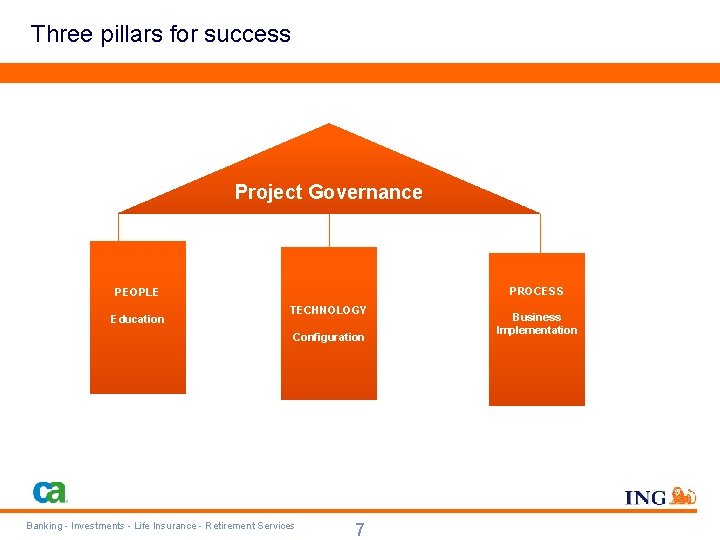 Three pillars for success

Project Governance

PEOPLE

Education

TECHNOLOGY

Configuration

PROCESS

Business Implementation

ca

ING

Banking - Investments - Life Insurance - Retirement Services

7